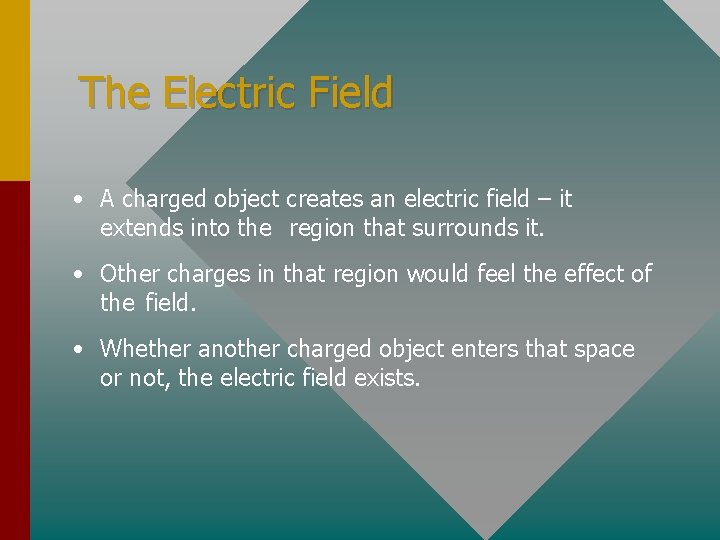 The Electric Field

• A charged object creates an electric field – it extends into the region that surrounds it.

• Other charges in that region would feel the effect of the field.

• Whether another charged object enters that space or not, the electric field exists.